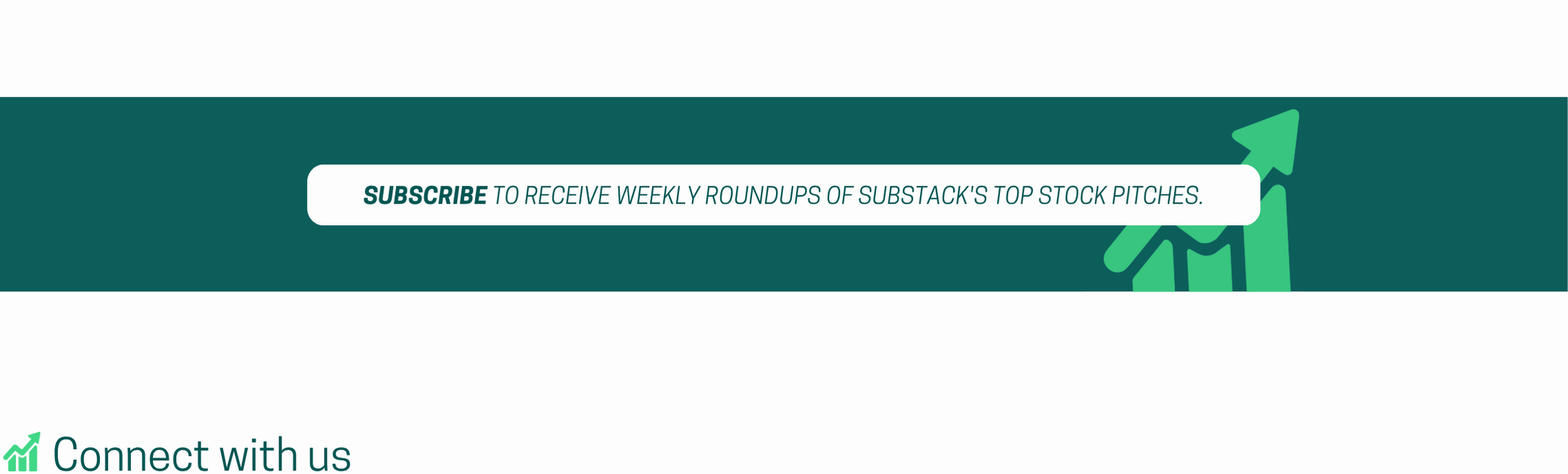 SUBSCRIBE TO RECEIVE WEEKLY ROUNDUPS OF SUBSTACK'S TOP STOCK PITCHES.

Connect with us